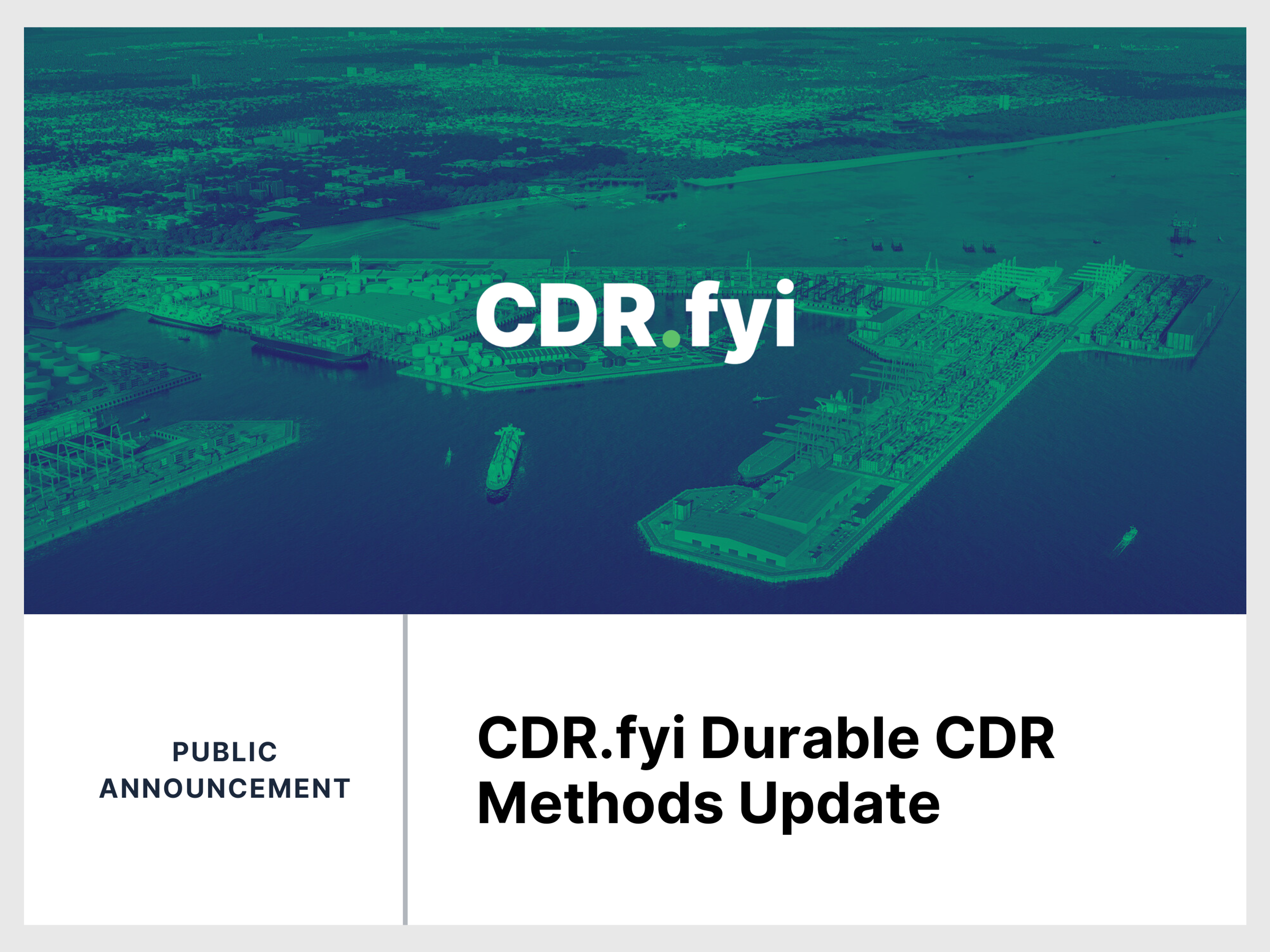 CDR.fyi

PUBLIC ANNOUNCEMENT

CDR.fyi Durable CDR Methods Update